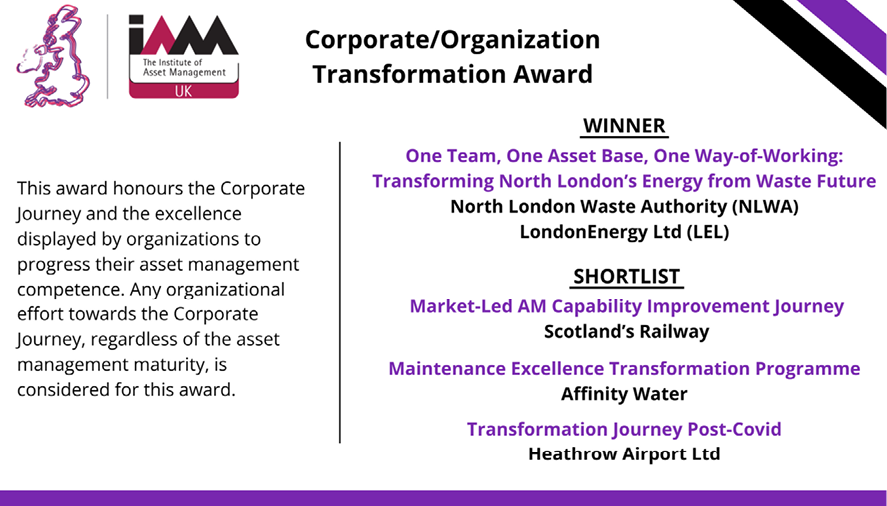 iAM
The Institute of Asset Management
UK

Corporate/Organization Transformation Award

This award honours the Corporate Journey and the excellence displayed by organizations to progress their asset management competence. Any organizational effort towards the Corporate Journey, regardless of the asset management maturity, is considered for this award.

WINNER

One Team, One Asset Base, One Way-of-Working: Transforming North London's Energy from Waste Future
North London Waste Authority (NLWA)
LondonEnergy Ltd (LEL)

SHORTLIST

Market-Led AM Capability Improvement Journey
Scotland's Railway

Maintenance Excellence Transformation Programme
Affinity Water

Transformation Journey Post-Covid
Heathrow Airport Ltd